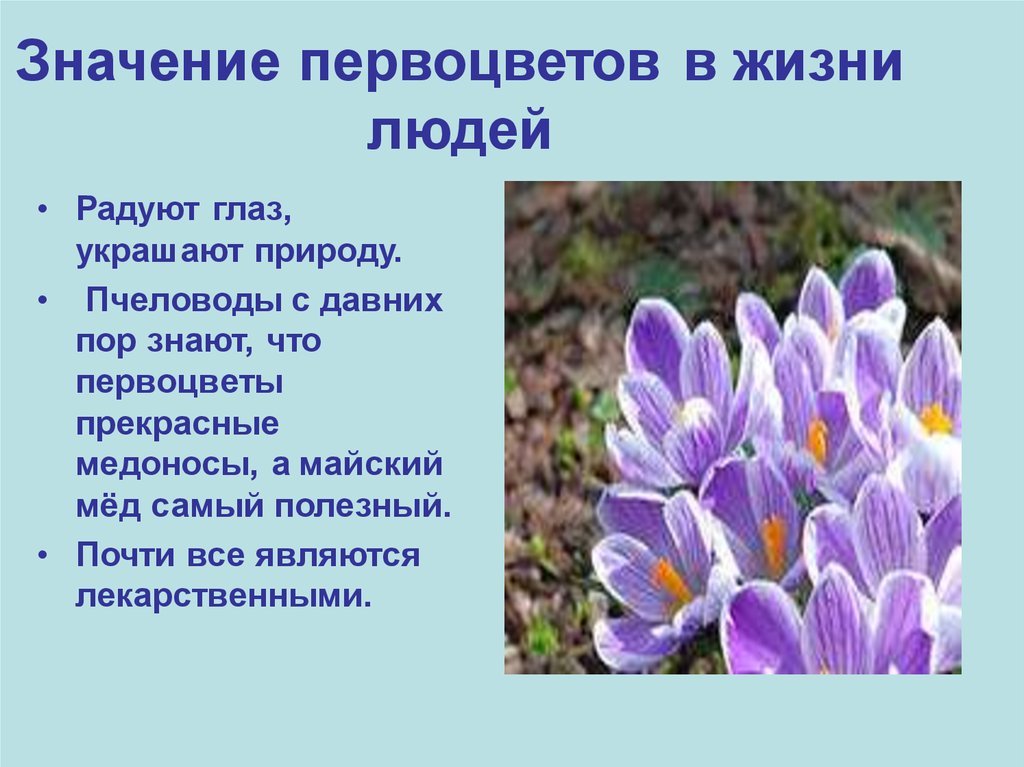 Значение первоцветов в жизни людей

• Радуют глаз, украшают природу.
• Пчеловоды с давних пор знают, что первоцветы прекрасные медоносы, а майский мёд самый полезный.
• Почти все являются лекарственными.